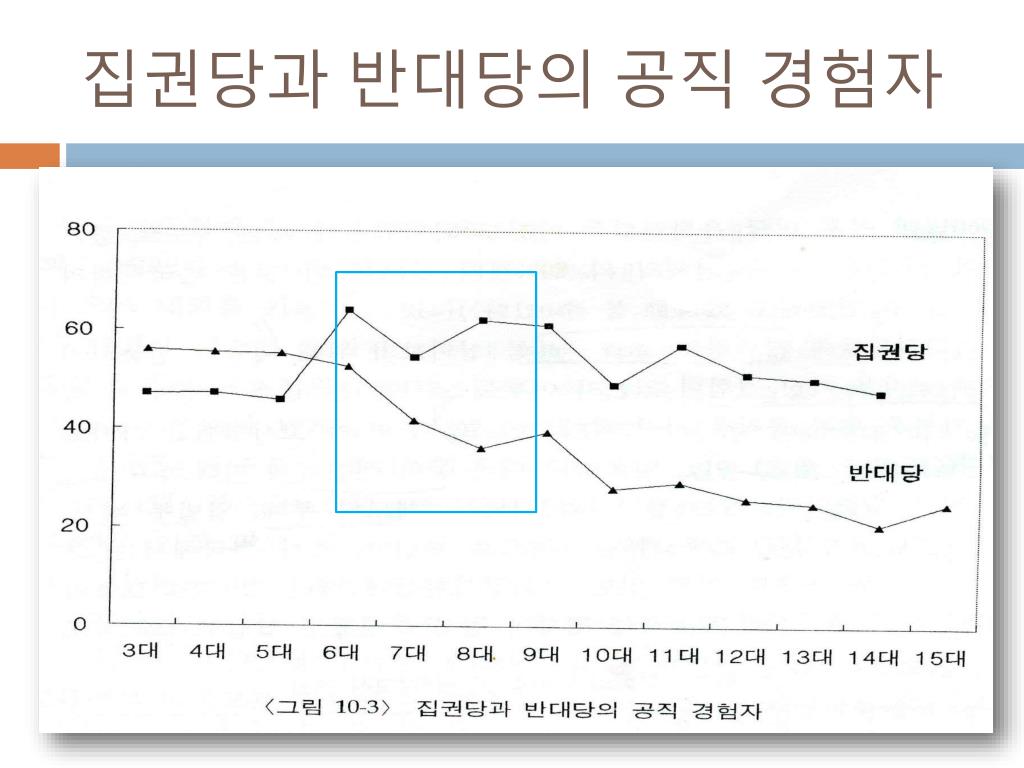 집권당과 반대당의 공직 경험자

80
60
40
20
0

집권당
반대당

3대 4대 5대 6대 7대 8대 9대 10대 11대 12대 13대 14대 15대

〈그림 10-3〉 집권당과 반대당의 공직 경험자